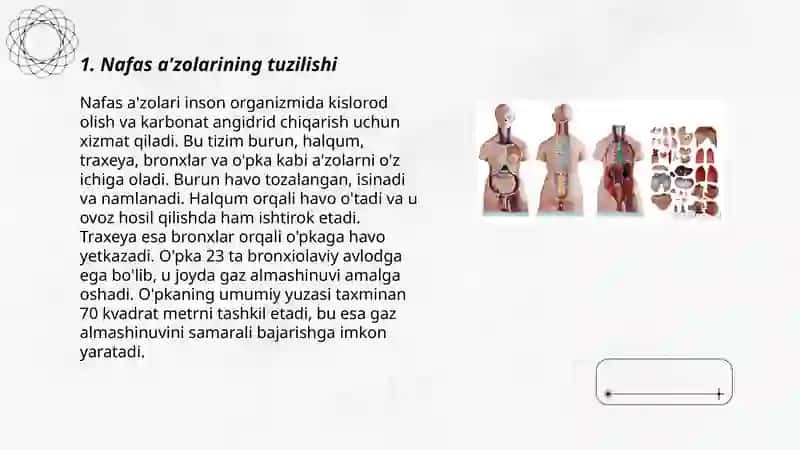 1. Nafas a'zolarining tuzilishi

Nafas a'zolari inson organizmida kislorod olish va karbonat angidrid chiqarish uchun xizmat qiladi. Bu tizim burun, halqum, traxeya, bronxlar va o'pka kabi a'zolarni o'z ichiga oladi. Burun havo tozalangan, isinadi va namlanadi. Halqum orqali havo o'tadi va u ovoz hosil qilishda ham ishtirok etadi. Traxeya esa bronxlar orqali o'pkaga havo yetkazadi. O'pka 23 ta bronxiolaviy avlodga ega bo'lib, u joyda gaz almashinuvi amalga oshadi. O'pkaning umumiy yuzasi taxminan 70 kvadrat metrni tashkil etadi, bu esa gaz almashinuvini samarali bajarishga imkon yaratadi.